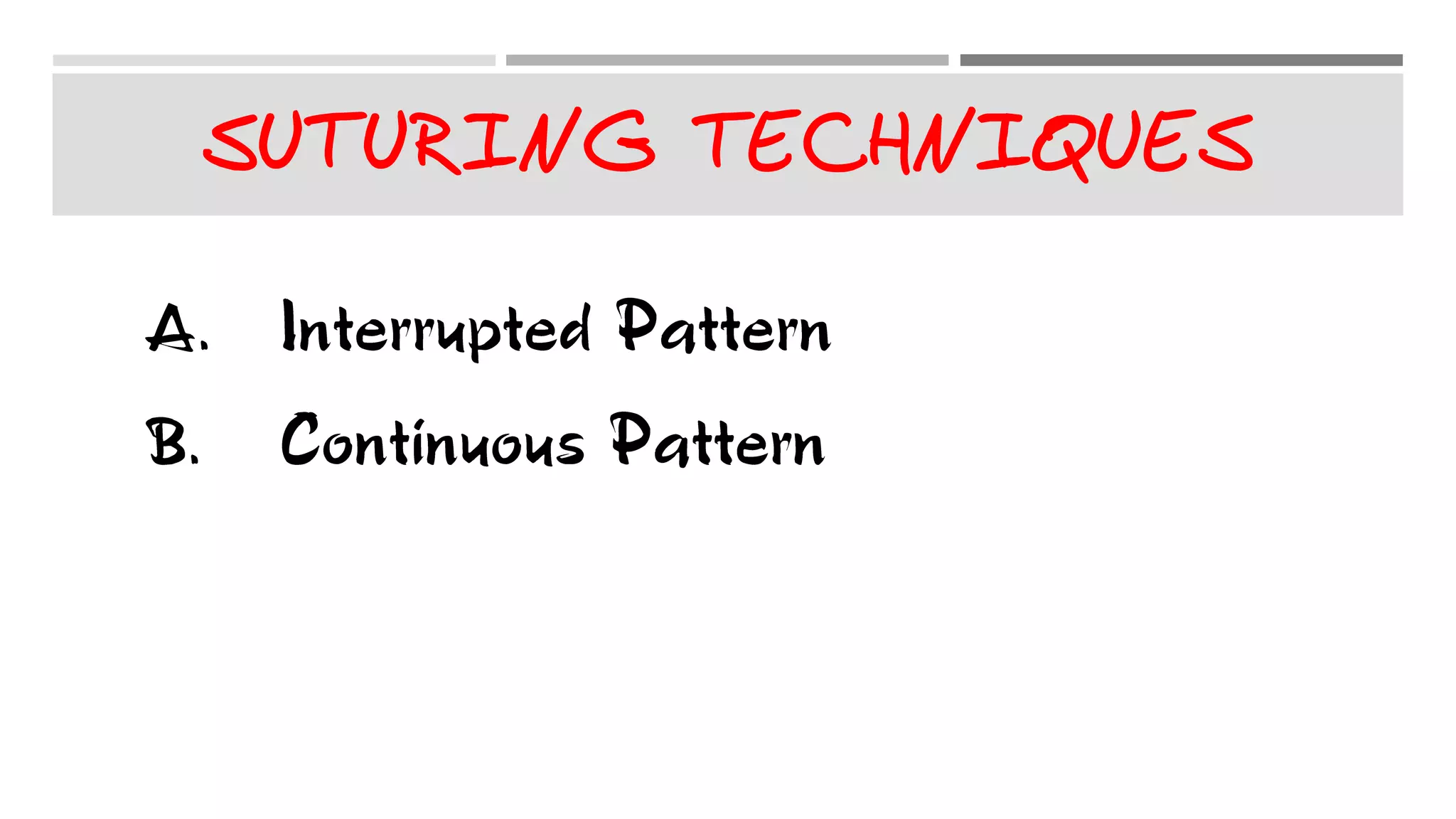 SUTURING TECHNIQUES

A. Interrupted Pattern

B. Continuous Pattern